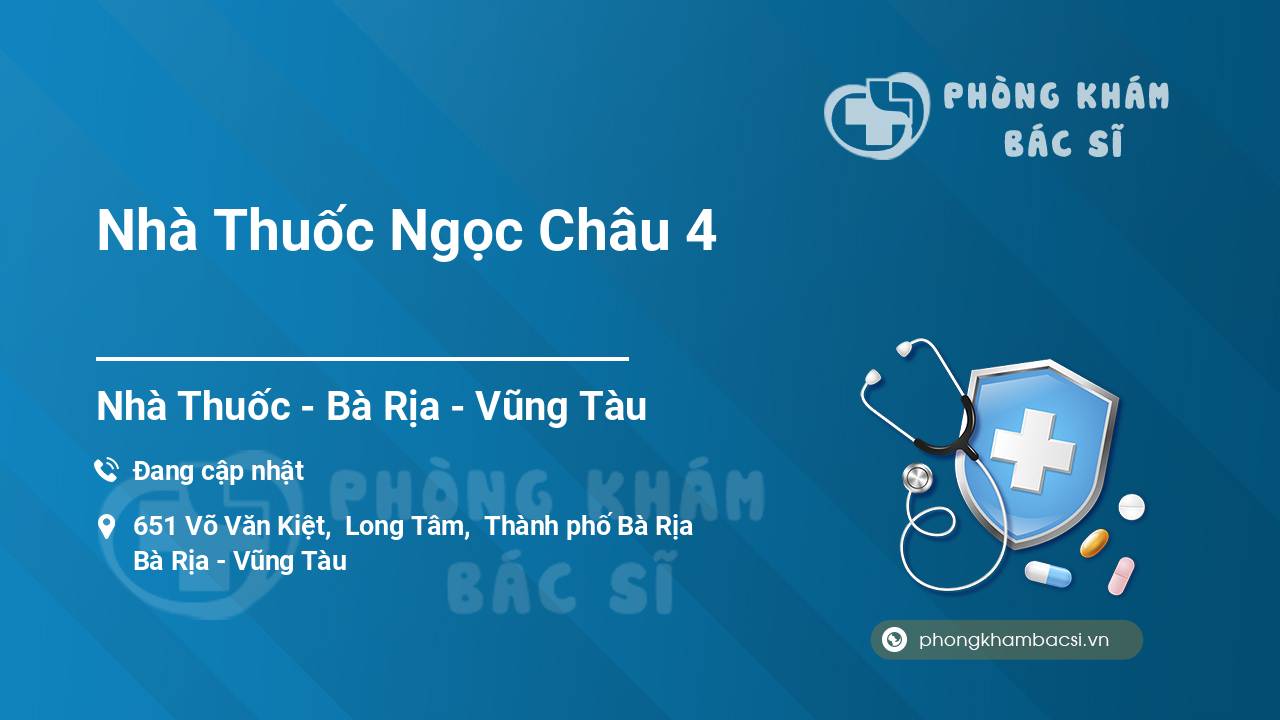 PHÒNG KHÁM BÁC SĨ

Nhà Thuốc Ngọc Châu 4

Nhà Thuốc - Bà Rịa - Vũng Tàu

Đang cập nhật

651 Võ Văn Kiệt, Long Tâm, Thành phố Bà Rịa Bà Rịa - Vũng Tàu

PHÒNG KHÁM BÁC SĨ

phongkhambacsi.vn